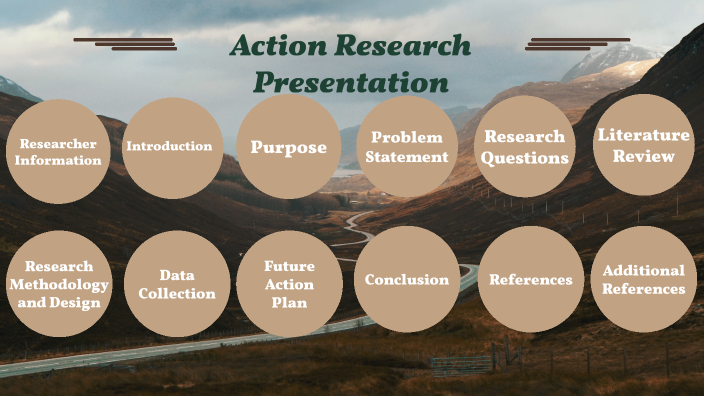 Action Research Presentation

Researcher Information

Introduction

Purpose

Problem Statement

Research Questions

Literature Review

Research Methodology and Design

Data Collection

Future Action Plan

Conclusion

References

Additional References